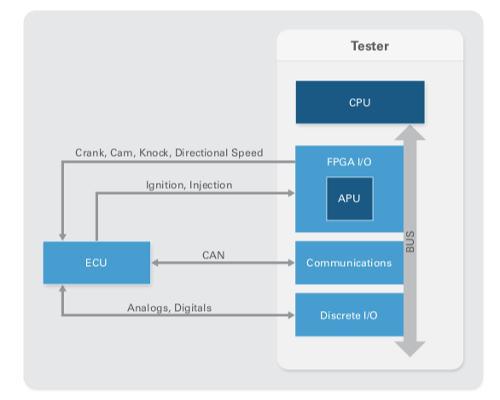 Tester

CPU

Crank, Cam, Knock, Directional Speed

FPGA I/O

Ignition, Injection

APU

BUS

ECU

CAN

Communications

Analogs, Digitals

Discrete I/O